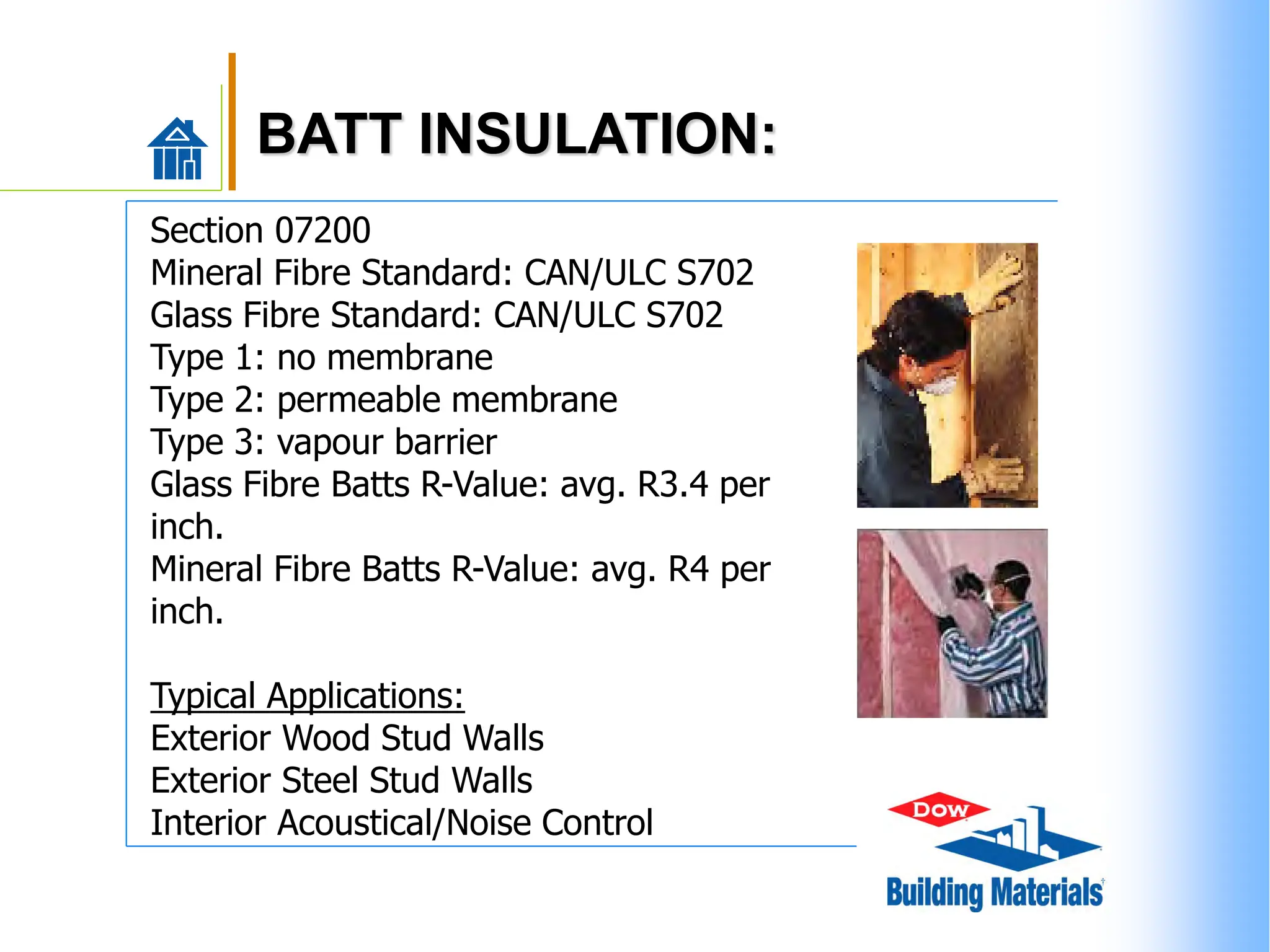 BATT INSULATION:

Section 07200
Mineral Fibre Standard: CAN/ULC S702
Glass Fibre Standard: CAN/ULC S702
Type 1: no membrane
Type 2: permeable membrane
Type 3: vapour barrier
Glass Fibre Batts R-Value: avg. R3.4 per inch.
Mineral Fibre Batts R-Value: avg. R4 per inch.

Typical Applications:
Exterior Wood Stud Walls
Exterior Steel Stud Walls
Interior Acoustical/Noise Control

DOW
Building Materials